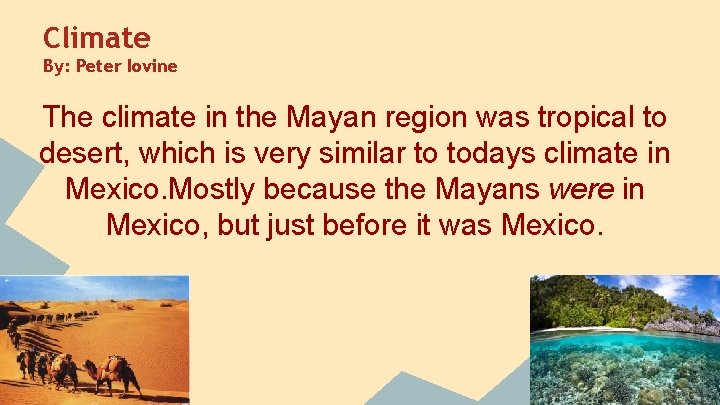 Climate
By: Peter Iovine

The climate in the Mayan region was tropical to desert, which is very similar to todays climate in Mexico.Mostly because the Mayans were in Mexico, but just before it was Mexico.